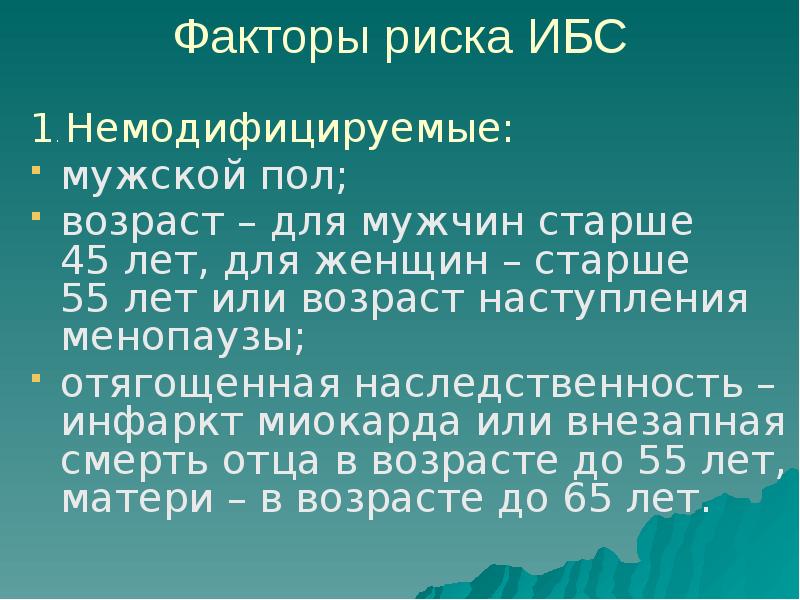 Факторы риска ИБС

1. Немодифицируемые:

- мужской пол;
- возраст – для мужчин старше 45 лет, для женщин – старше 55 лет или возраст наступления менопаузы;
- отягощенная наследственность – инфаркт миокарда или внезапная смерть отца в возрасте до 55 лет, матери – в возрасте до 65 лет.